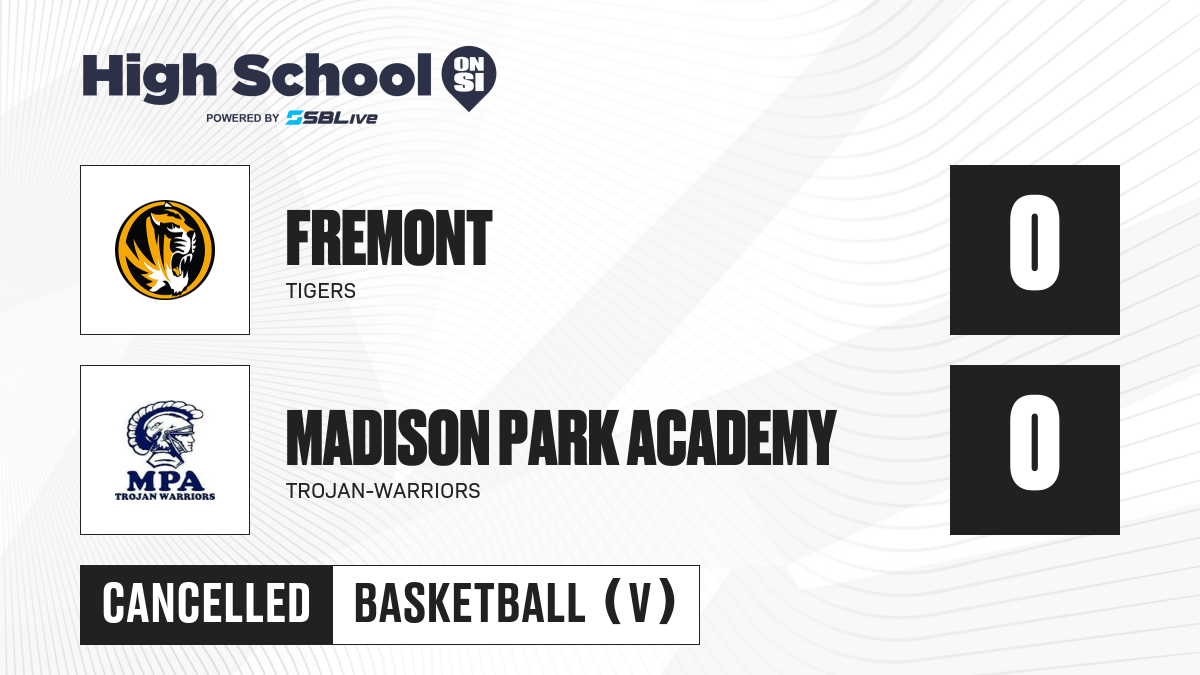 High School ON SI
POWERED BY SBLive

FREMONT
TIGERS

0

MPA
TROJAN WARRIORS

MADISON PARK ACADEMY
TROJAN-WARRIORS

0

CANCELLED

BASKETBALL (V)